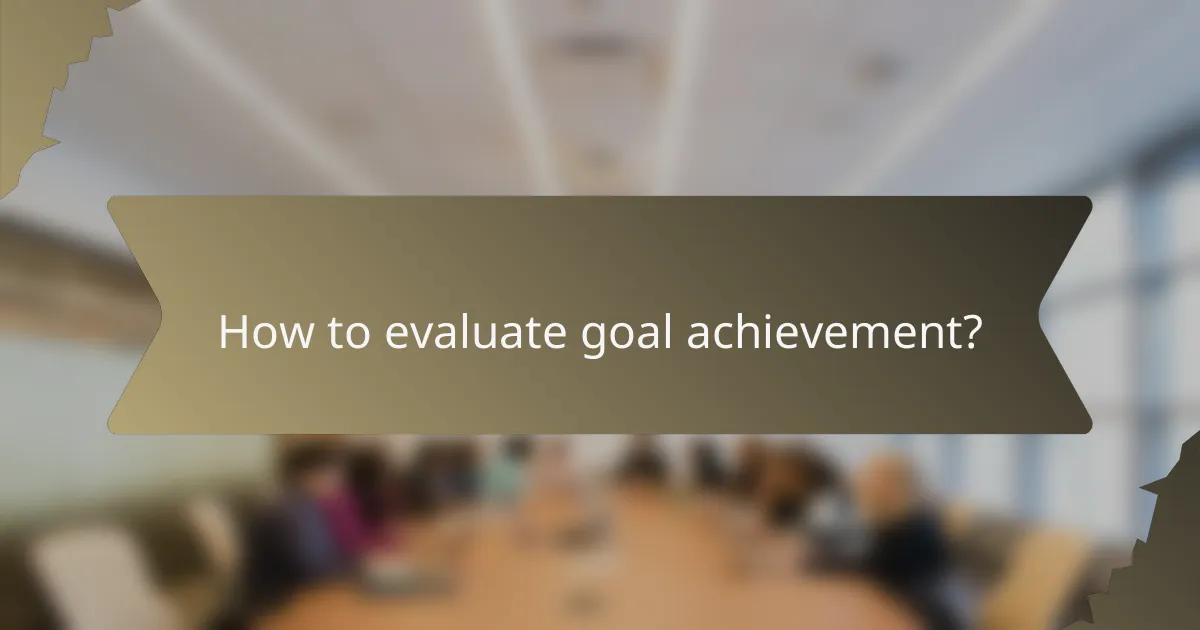 How to evaluate goal achievement?